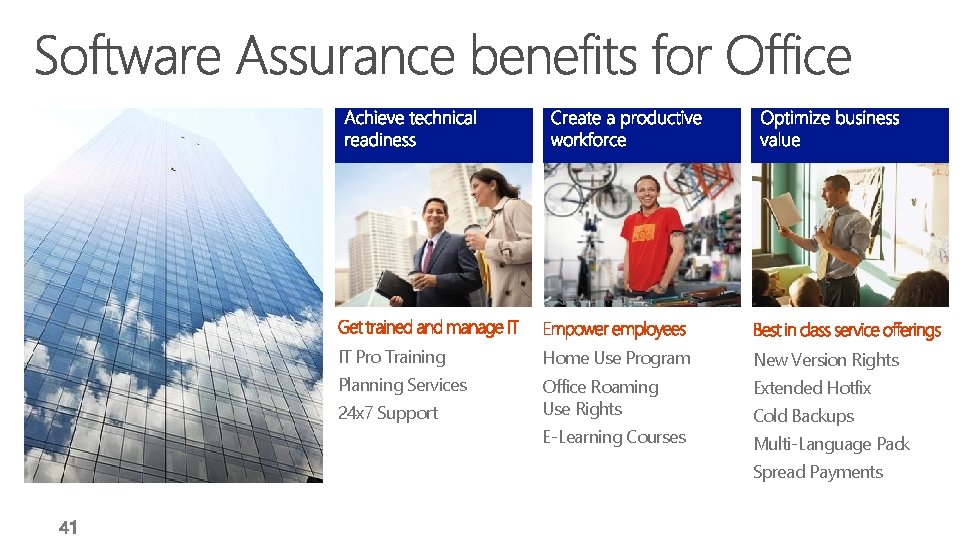 Software Assurance benefits for Office

Achieve technical readiness

Get trained and manage IT

IT Pro Training
Planning Services
24x7 Support

Create a productive workforce

Empower employees

Home Use Program
Office Roaming Use Rights
E-Learning Courses

Optimize business value

Best in class service offerings

New Version Rights
Extended Hotfix
Cold Backups
Multi-Language Pack
Spread Payments

41